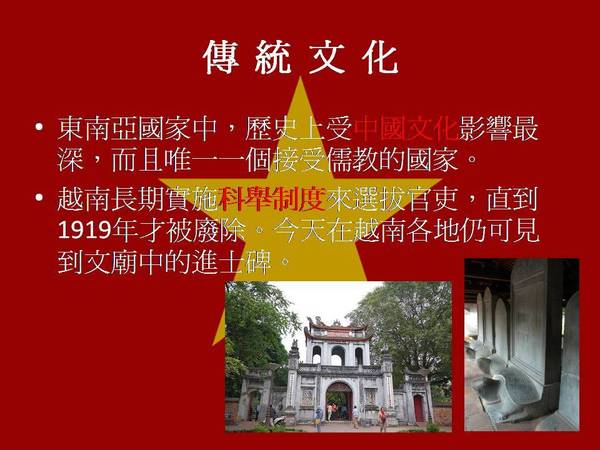 傳統文化

• 東南亞國家中，歷史上受中國文化影響最深，而且唯一一個接受儒教的國家。

• 越南長期實施科舉制度來選拔官吏，直到1919年才被廢除。今天在越南各地仍可見到文廟中的進士碑。